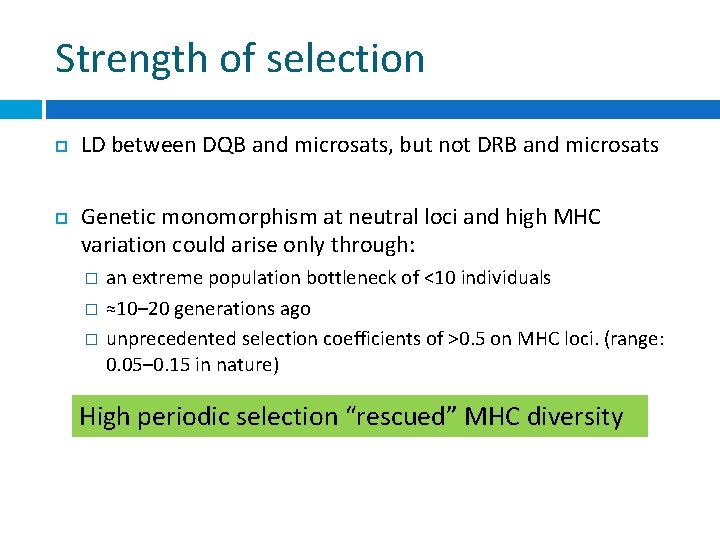 Strength of selection

LD between DQB and microsats, but not DRB and microsats

Genetic monomorphism at neutral loci and high MHC variation could arise only through:

an extreme population bottleneck of <10 individuals

≈10–20 generations ago

unprecedented selection coefficients of >0.5 on MHC loci. (range: 0.05–0.15 in nature)

High periodic selection “rescued” MHC diversity